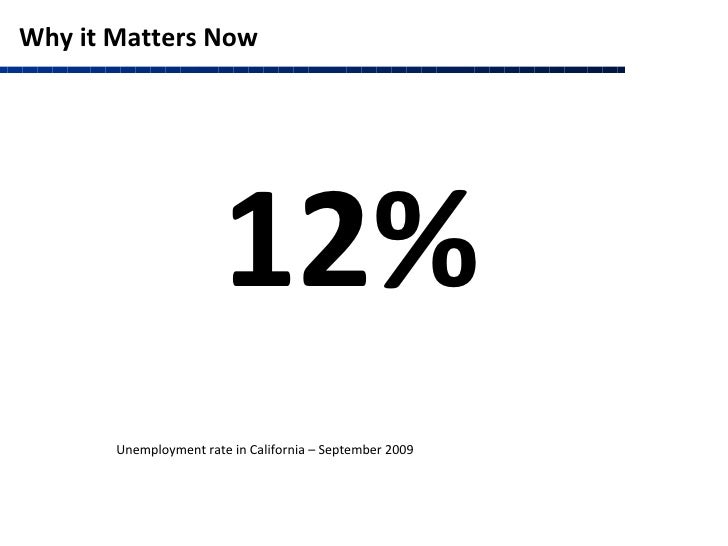 Why it Matters Now

12%

Unemployment rate in California – September 2009